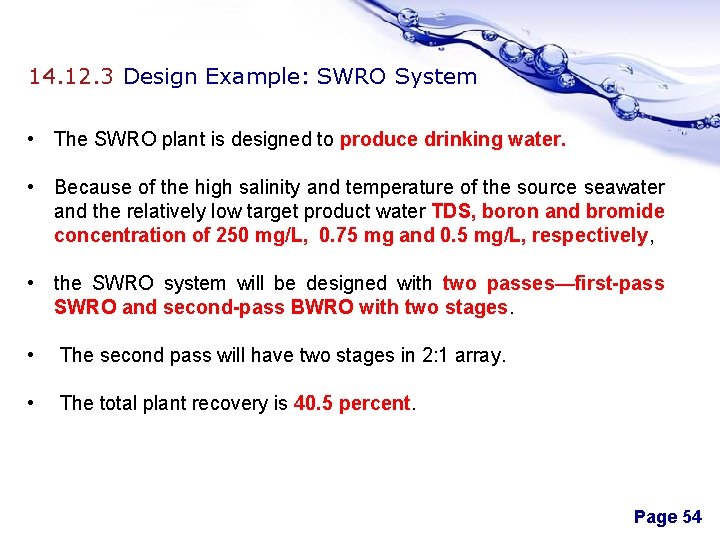 14.12.3 Design Example: SWRO System

• The SWRO plant is designed to produce drinking water.

• Because of the high salinity and temperature of the source seawater and the relatively low target product water TDS, boron and bromide concentration of 250 mg/L, 0.75 mg and 0.5 mg/L, respectively,

• the SWRO system will be designed with two passes—first-pass SWRO and second-pass BWRO with two stages.

• The second pass will have two stages in 2:1 array.

• The total plant recovery is 40.5 percent.

Page 54